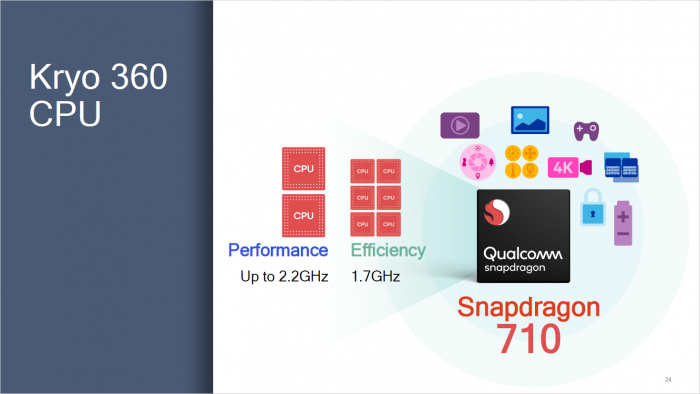 Kryo 360 CPU

CPU
CPU

CPU CPU
CPU CPU
CPU CPU

Performance
Up to 2.2GHz

Efficiency
1.7GHz

4K

Qualcomm
snapdragon

Snapdragon
710

24